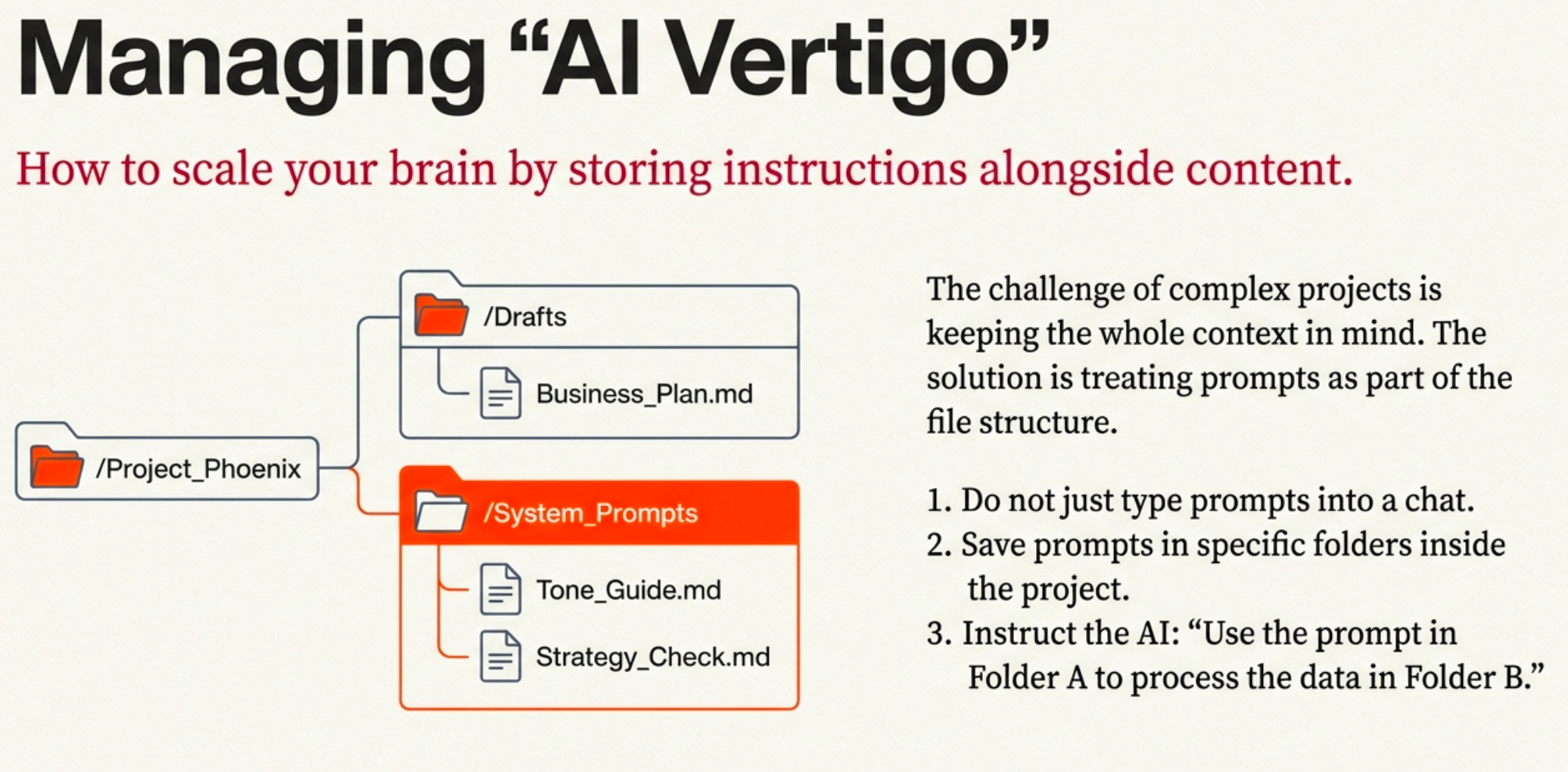 Managing “AI Vertigo”

How to scale your brain by storing instructions alongside content.

/Project_Phoenix

/Drafts

Business_Plan.md

/System_Prompts

Tone_Guide.md

Strategy_Check.md

The challenge of complex projects is keeping the whole context in mind. The solution is treating prompts as part of the file structure.

1. Do not just type prompts into a chat.
2. Save prompts in specific folders inside the project.
3. Instruct the AI: “Use the prompt in Folder A to process the data in Folder B.”